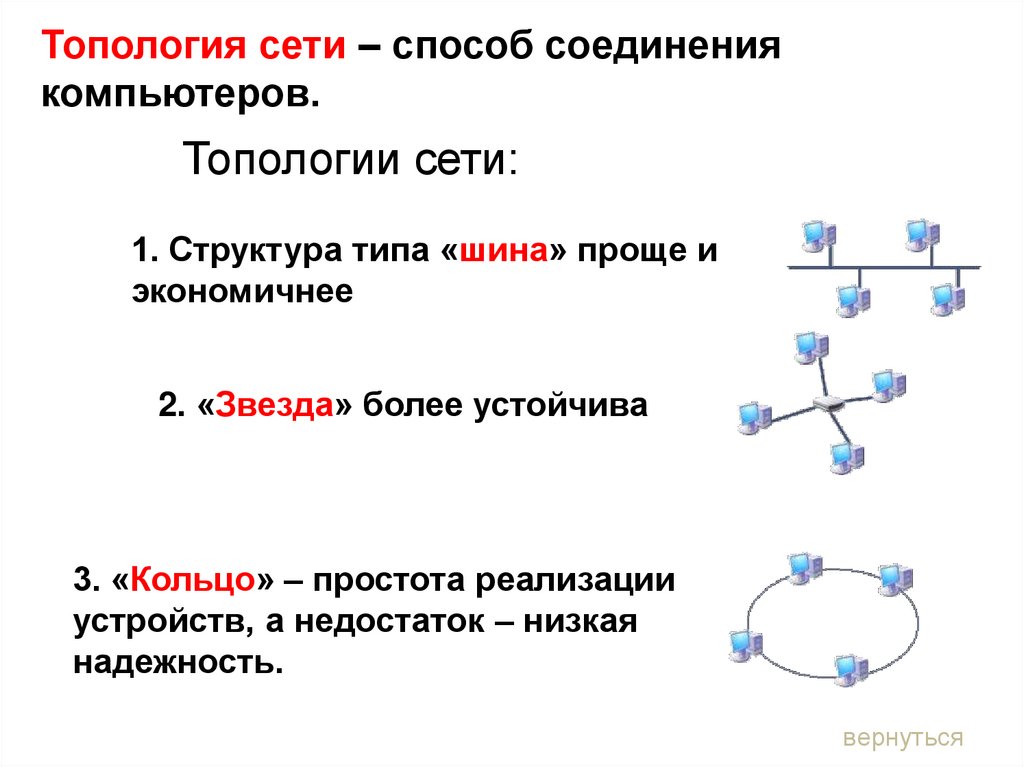 Топология сети – способ соединения компьютеров.

Топологии сети:

1. Структура типа «шина» проще и экономичнее

2. «Звезда» более устойчива

3. «Кольцо» – простота реализации устройств, а недостаток – низкая надежность.

вернуться